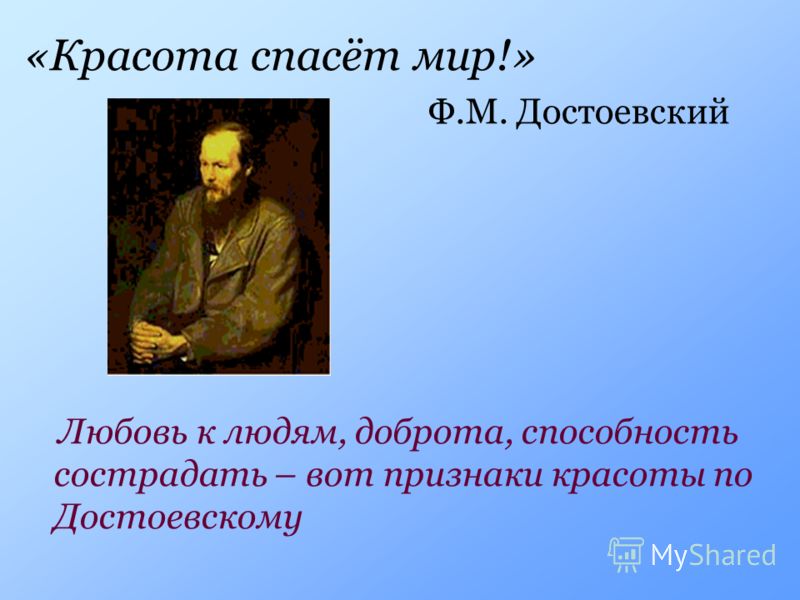 «Красота спасёт мир!»

Ф.М. Достоевский

Любовь к людям, доброта, способность сострадать – вот признаки красоты по Достоевскому

MyShared